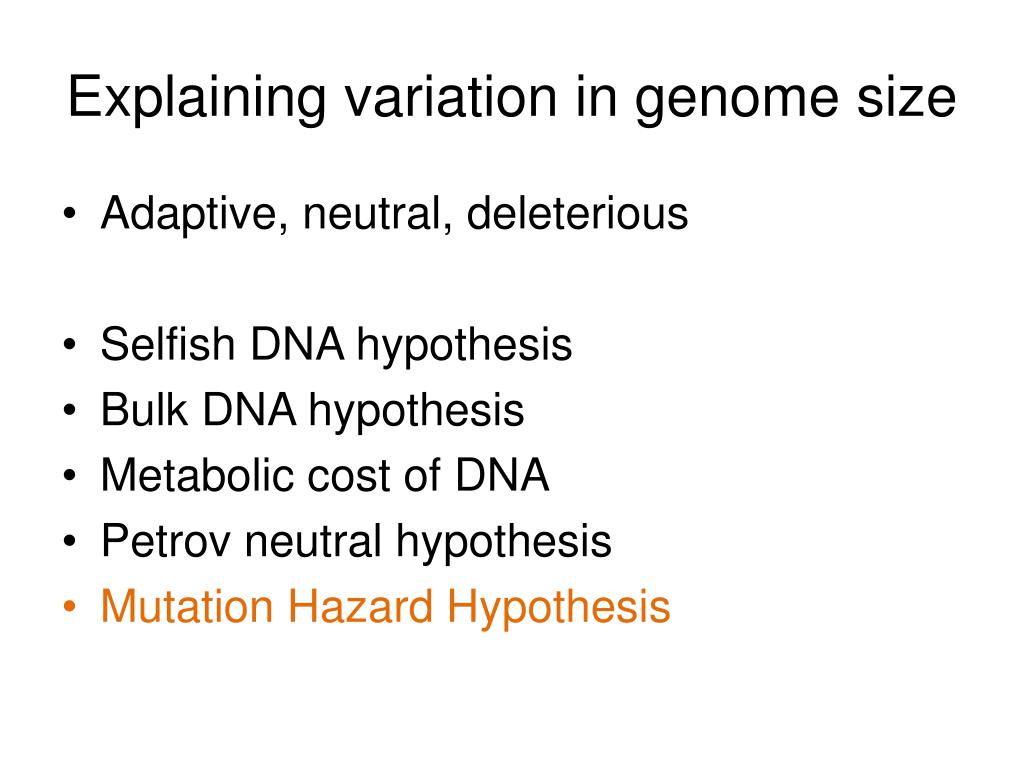 Explaining variation in genome size

• Adaptive, neutral, deleterious

• Selfish DNA hypothesis
• Bulk DNA hypothesis
• Metabolic cost of DNA
• Petrov neutral hypothesis
• Mutation Hazard Hypothesis